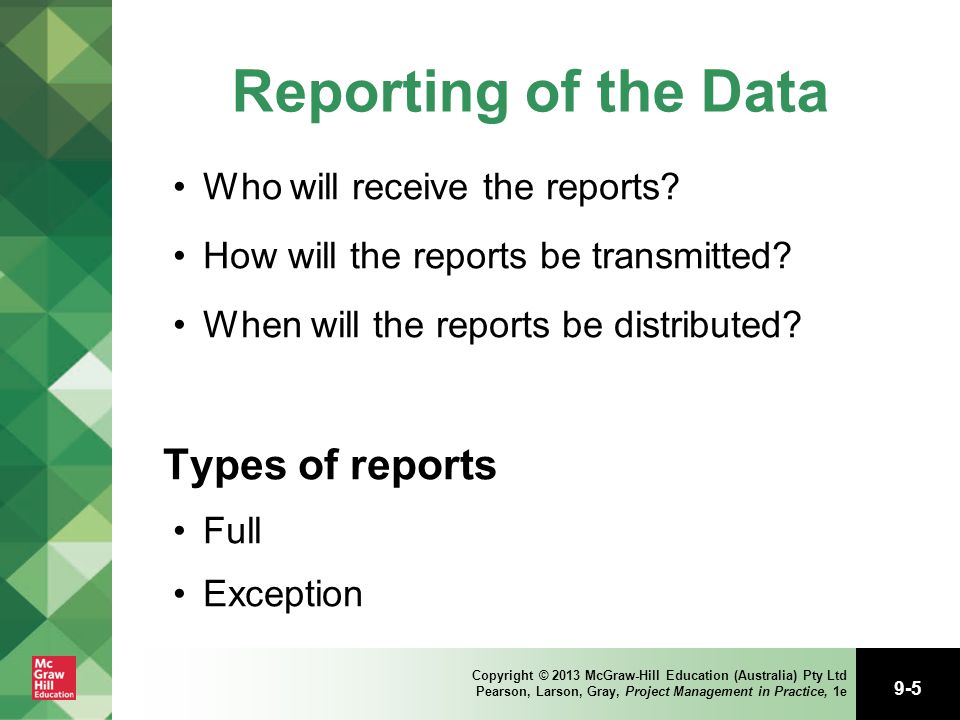 Reporting of the Data

• Who will receive the reports?

• How will the reports be transmitted?

• When will the reports be distributed?

Types of reports

• Full

• Exception

Mc Graw Hill Education

Copyright © 2013 McGraw-Hill Education (Australia) Pty Ltd
Pearson, Larson, Gray, Project Management in Practice, 1e

9-5